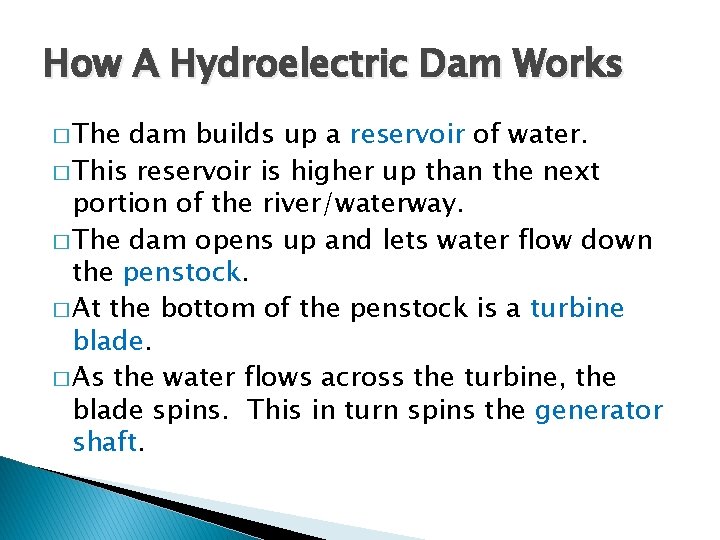 How A Hydroelectric Dam Works

□ The dam builds up a reservoir of water.

□ This reservoir is higher up than the next portion of the river/waterway.

□ The dam opens up and lets water flow down the penstock.

□ At the bottom of the penstock is a turbine blade.

□ As the water flows across the turbine, the blade spins. This in turn spins the generator shaft.